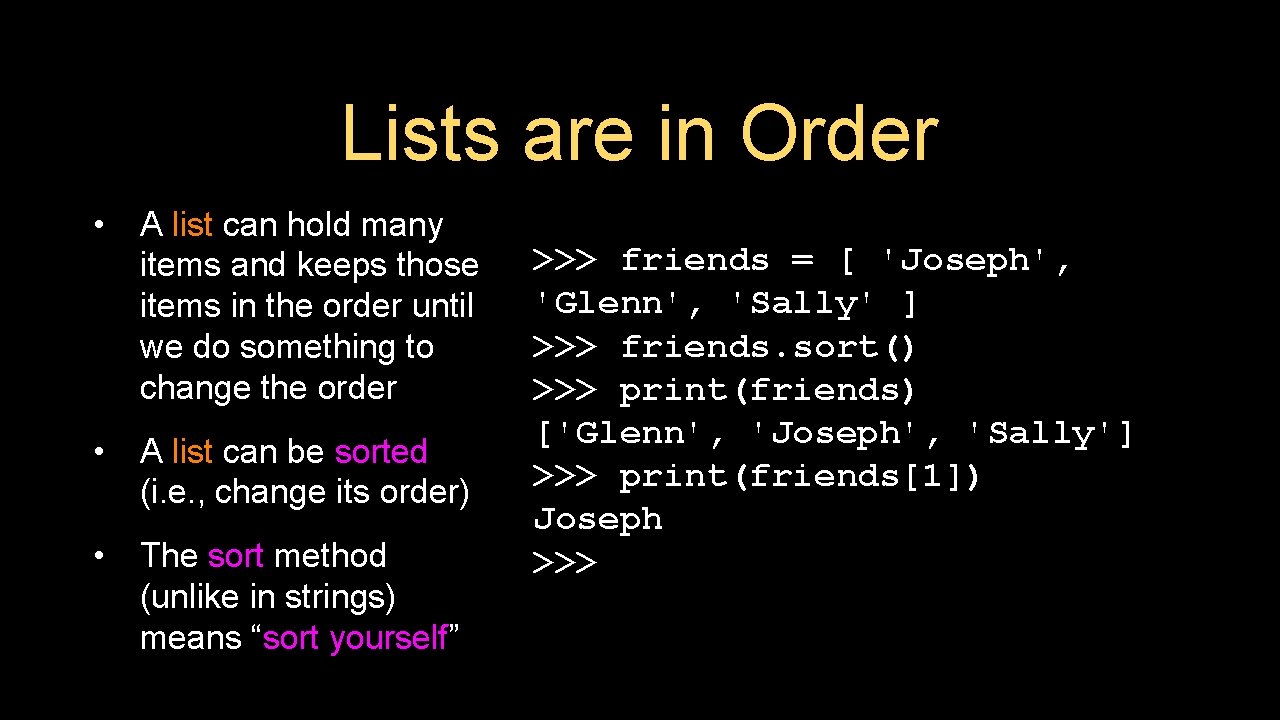 Lists are in Order

• A list can hold many items and keeps those items in the order until we do something to change the order

• A list can be sorted (i.e., change its order)

• The sort method (unlike in strings) means “sort yourself”

>>> friends = [ 'Joseph', 'Glenn', 'Sally' ]
>>> friends.sort()
>>> print(friends)
['Glenn', 'Joseph', 'Sally']
>>> print(friends[1])
Joseph
>>>